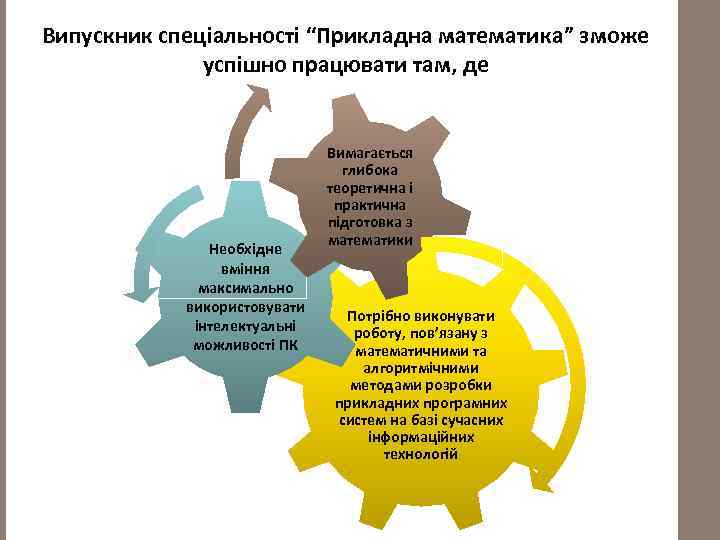 Випускник спеціальності “Прикладна математика” зможе успішно працювати там, де

Вимагається глибока теоретична і практична підготовка з математики

Необхідне вміння максимально використовувати інтелектуальні можливості ПК

Потрібно виконувати роботу, пов’язану з математичними та алгоритмічними методами розробки прикладних програмних систем на базі сучасних інформаційних технологій